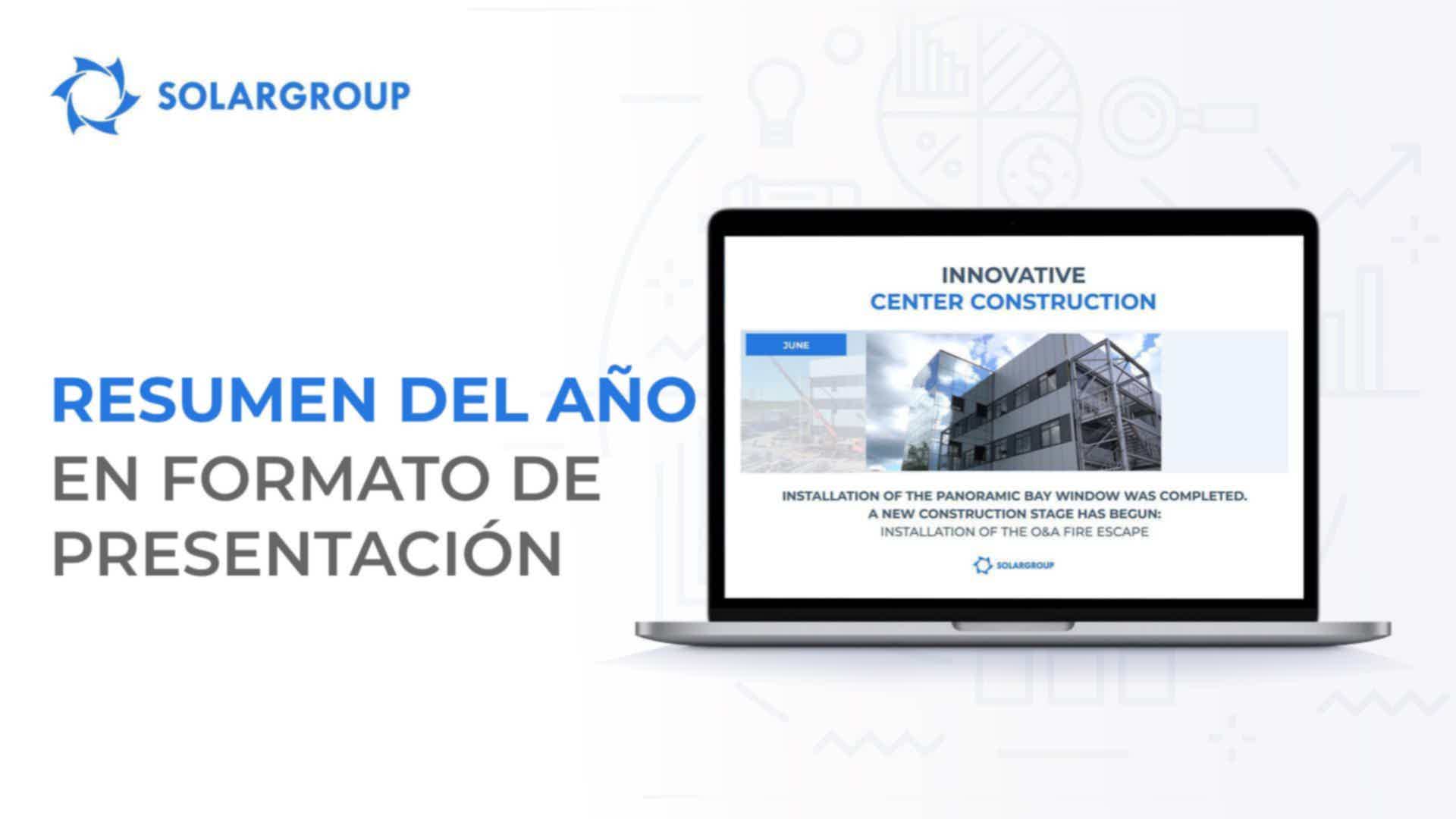 SOLARGROUP

RESUMEN DEL AÑO
EN FORMATO DE
PRESENTACIÓN

INNOVATIVE
CENTER CONSTRUCTION

JUNE

INSTALLATION OF THE PANORAMIC BAY WINDOW WAS COMPLETED.
A NEW CONSTRUCTION STAGE HAS BEGUN:
INSTALLATION OF THE O&A FIRE ESCAPE

SOLARGROUP